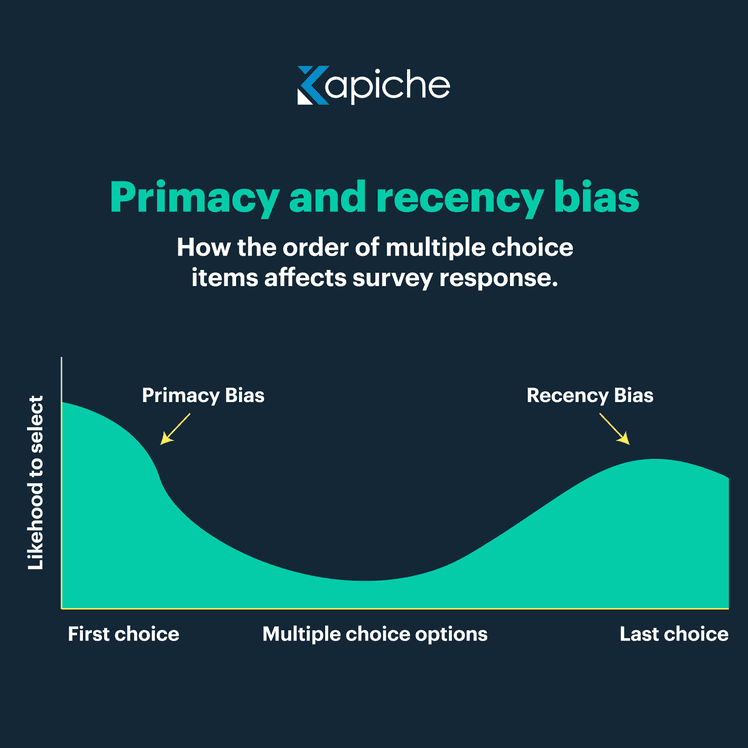 Kapiche

Primacy and recency bias

How the order of multiple choice items affects survey response.

Likehood to select

Primacy Bias

Recency Bias

First choice

Multiple choice options

Last choice